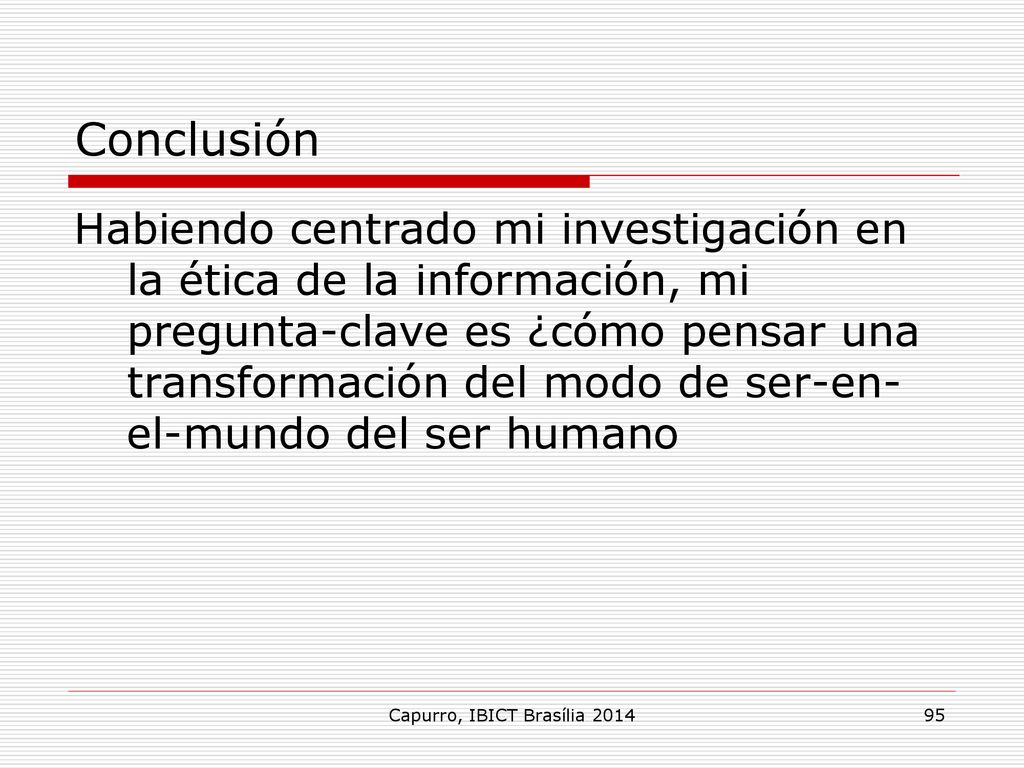 Conclusión

Habiendo centrado mi investigación en la ética de la información, mi pregunta-clave es ¿cómo pensar una transformación del modo de ser-en-el-mundo del ser humano

Capurro, IBICT Brasília 2014

95